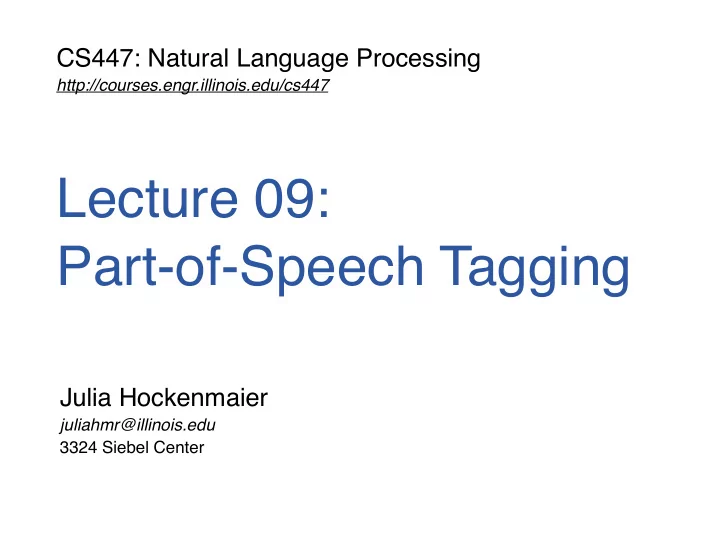 CS447: Natural Language Processing
http://courses.engr.illinois.edu/cs447

Lecture 09:
Part-of-Speech Tagging

Julia Hockenmaier
juliahmr@illinois.edu
3324 Siebel Center